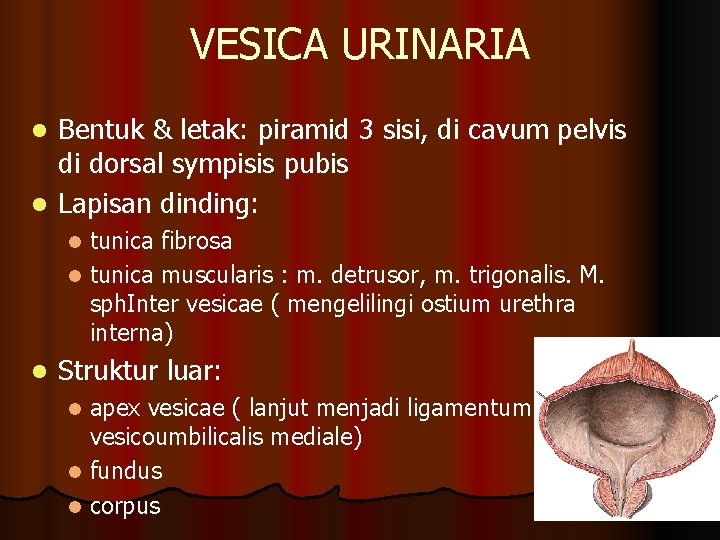 VESICA URINARIA

- Bentuk & letak: piramid 3 sisi, di cavum pelvis di dorsal sympisis pubis
- Lapisan dinding:
  - tunica fibrosa
  - tunica muscularis : m. detrusor, m. trigonalis. M. sphInter vesicae ( mengelilingi ostium urethra interna)
- Struktur luar:
  - apex vesicae ( lanjut menjadi ligamentum vesicoumbilicalis mediale)
  - fundus
  - corpus